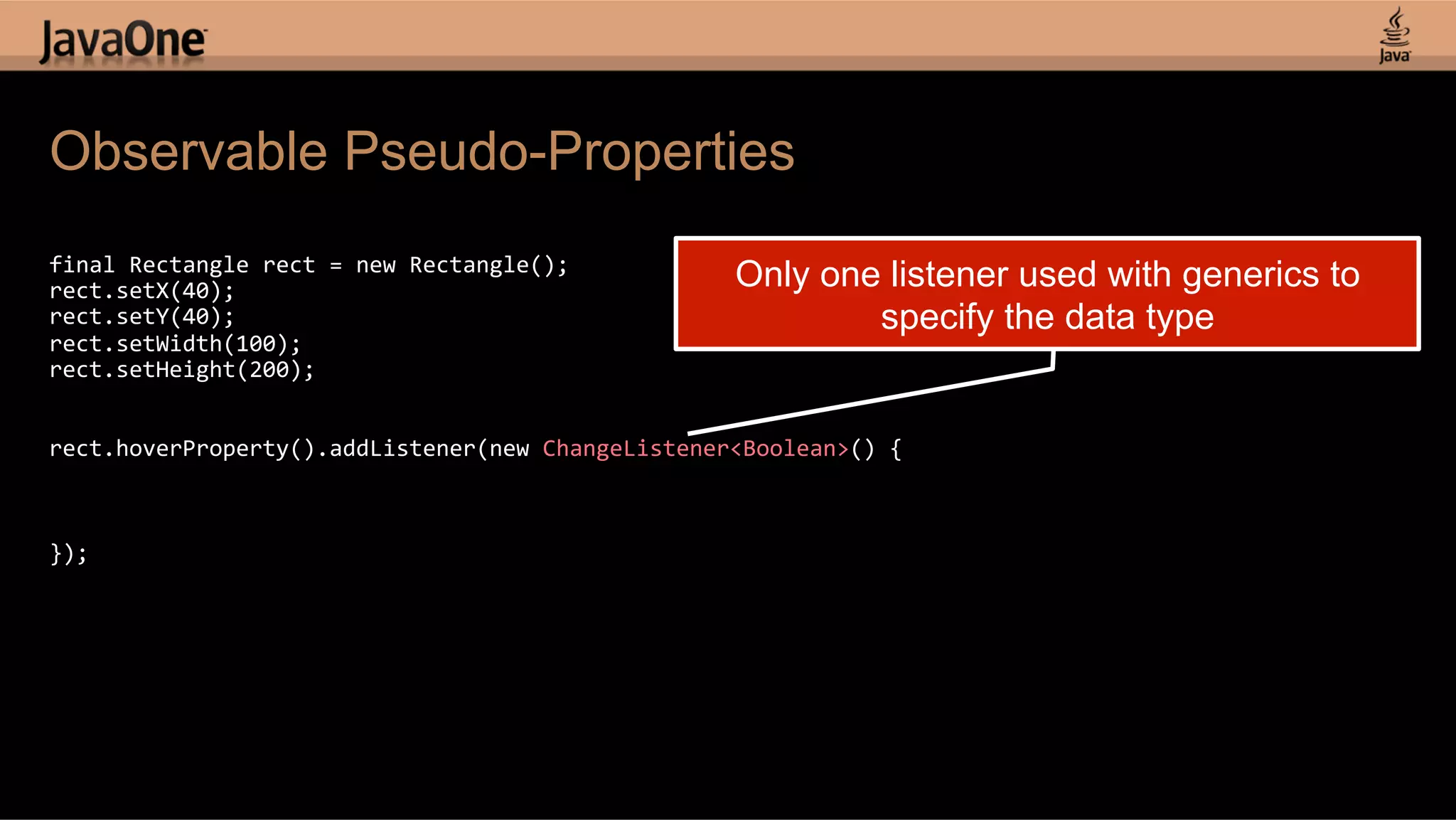 JavaOne

Java

Observable Pseudo-Properties

final Rectangle rect = new Rectangle();
rect.setX(40);
rect.setY(40);
rect.setWidth(100);
rect.setHeight(200);

Only one listener used with generics to specify the data type

rect.hoverProperty().addListener(new ChangeListener<Boolean>() {

});